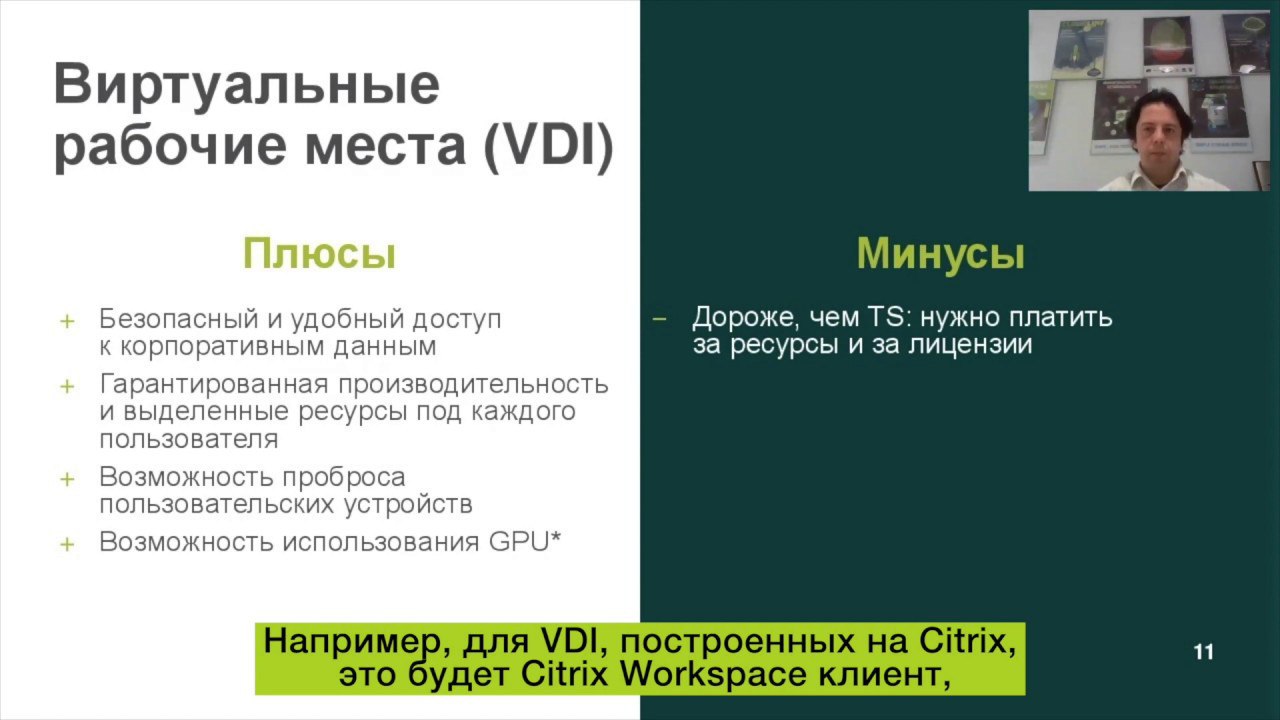 Виртуальные рабочие места (VDI)

Плюсы

+ Безопасный и удобный доступ к корпоративным данным

+ Гарантированная производительность и выделенные ресурсы под каждого пользователя

+ Возможность проброса пользовательских устройств

+ Возможность использования GPU*

Минусы

– Дороже, чем TS: нужно платить за ресурсы и за лицензии

Например, для VDI, построенных на Citrix, это будет Citrix Workspace клиент,

11